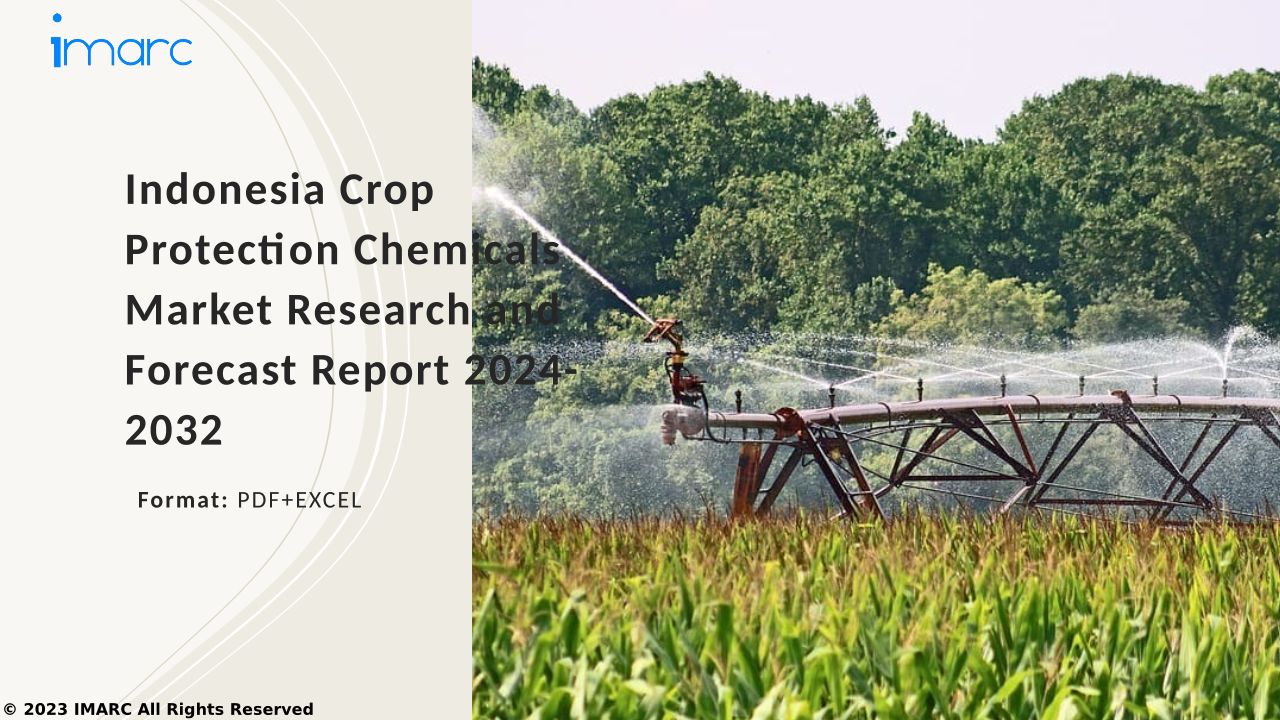 imarc

Indonesia Crop Protection Chemicals Market Research and Forecast Report 2024-2032

Format: PDF+EXCEL

© 2023 IMARC All Rights Reserved